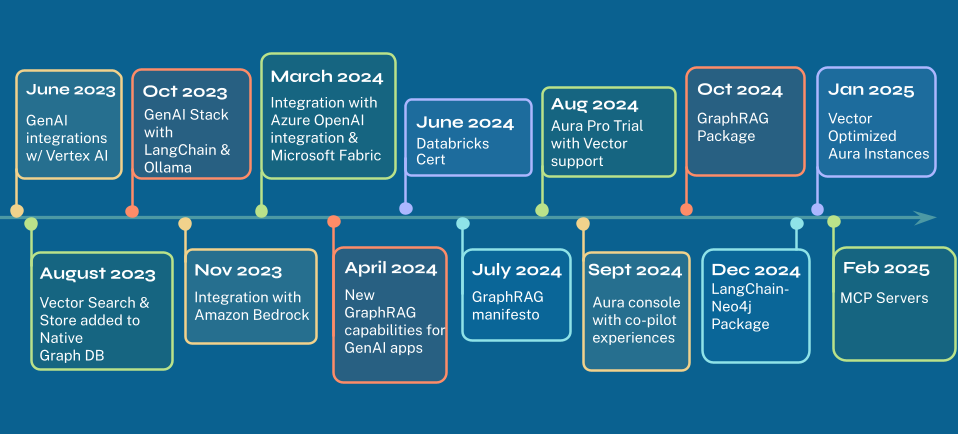 June 2023
GenAI integrations w/ Vertex AI

August 2023
Vector Search & Store added to Native Graph DB

Oct 2023
GenAI Stack with LangChain & Ollama

Nov 2023
Integration with Amazon Bedrock

March 2024
Integration with Azure OpenAI integration & Microsoft Fabric

April 2024
New GraphRAG capabilities for GenAI apps

June 2024
Databricks Cert

July 2024
GraphRAG manifesto

Aug 2024
Aura Pro Trial with Vector support

Sept 2024
Aura console with co-pilot experiences

Oct 2024
GraphRAG Package

Dec 2024
LangChain-Neo4j Package

Jan 2025
Vector Optimized Aura Instances

Feb 2025
MCP Servers